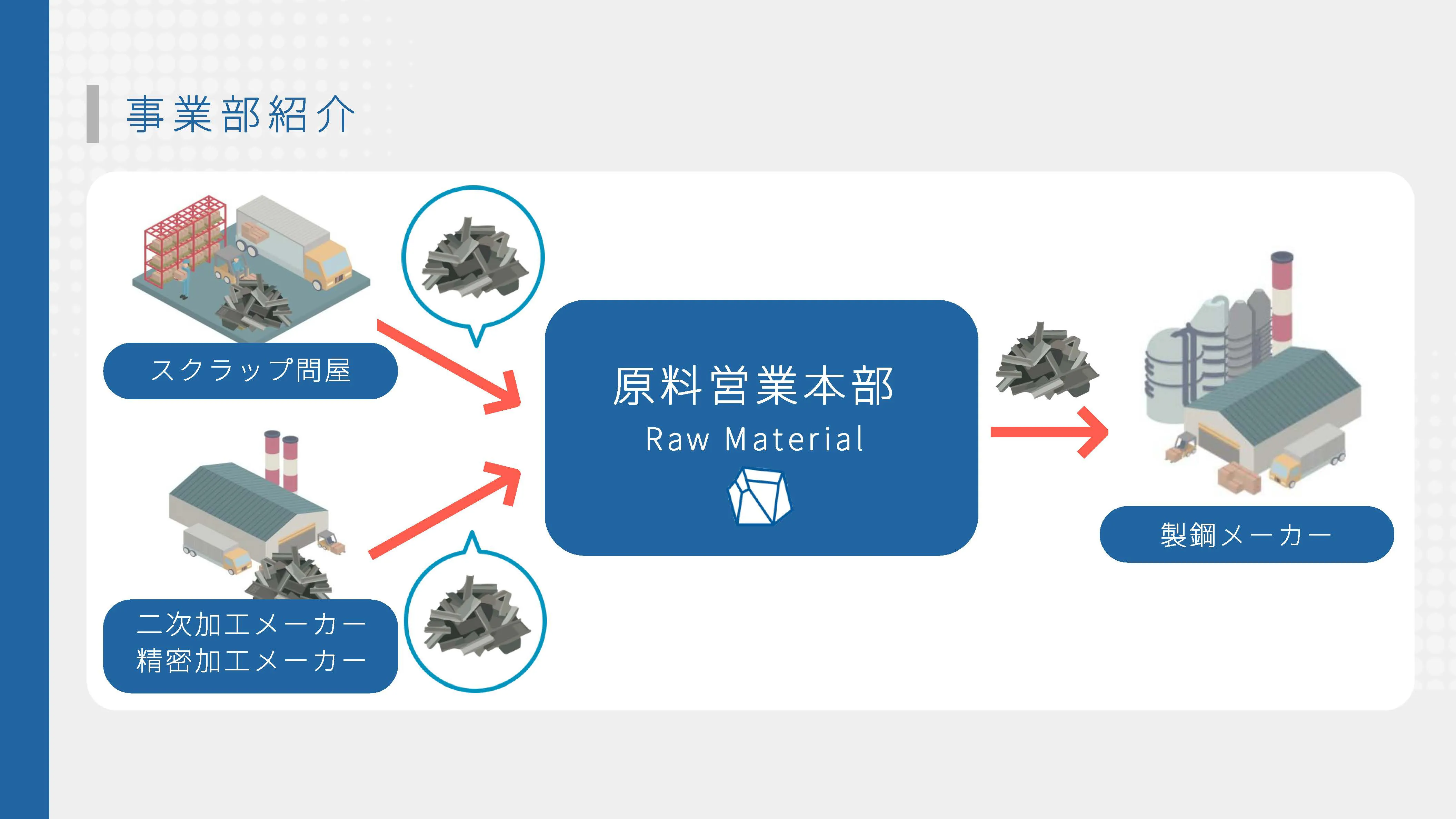 事業部紹介

スクラップ問屋

二次加工メーカー
精密加工メーカー

原料営業本部
Raw Material

製鋼メーカー